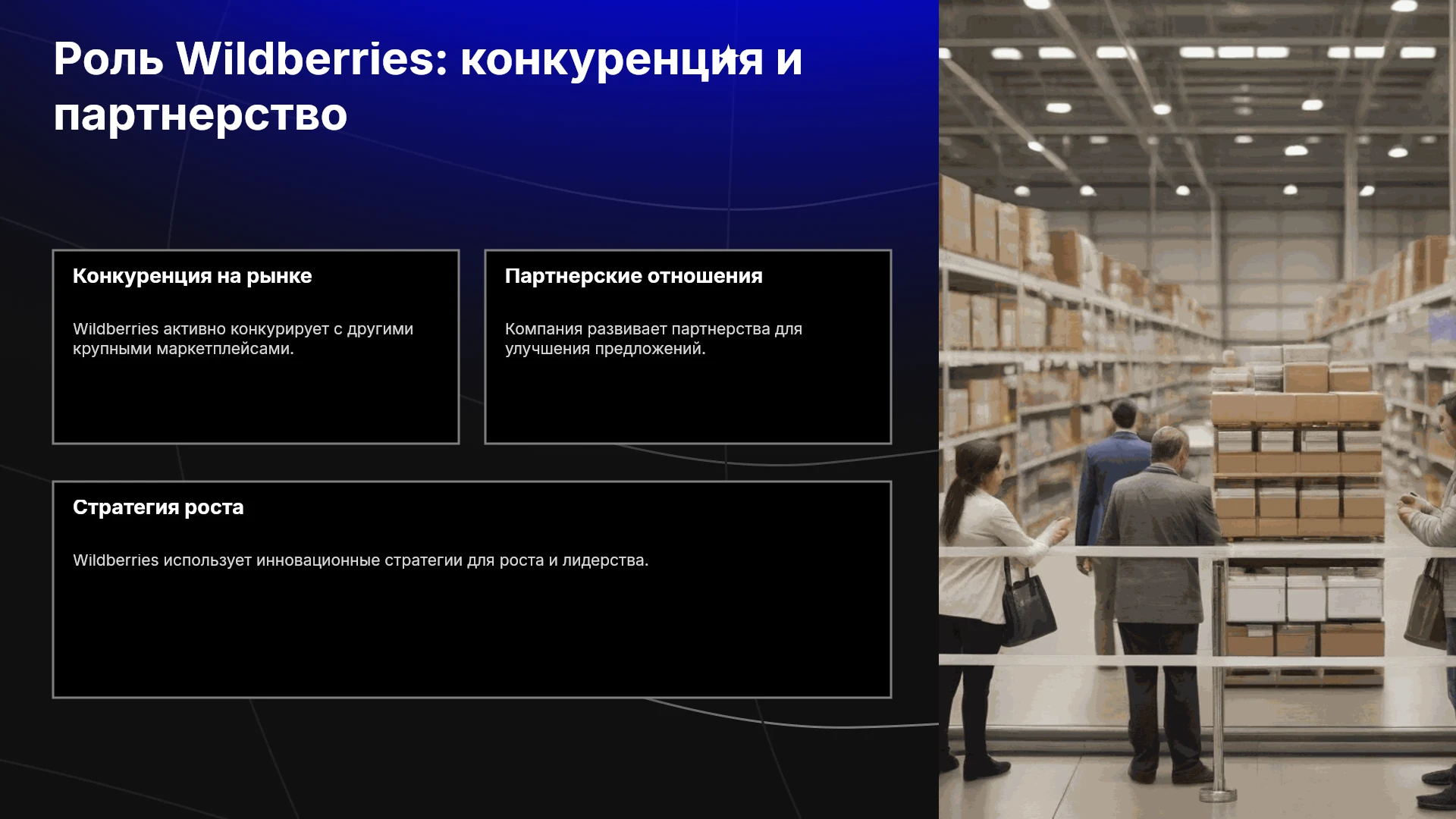 Роль Wildberries: конкуренция и партнерство

Конкуренция на рынке

Wildberries активно конкурирует с другими крупными маркетплейсами.

Партнерские отношения

Компания развивает партнерства для улучшения предложений.

Стратегия роста

Wildberries использует инновационные стратегии для роста и лидерства.